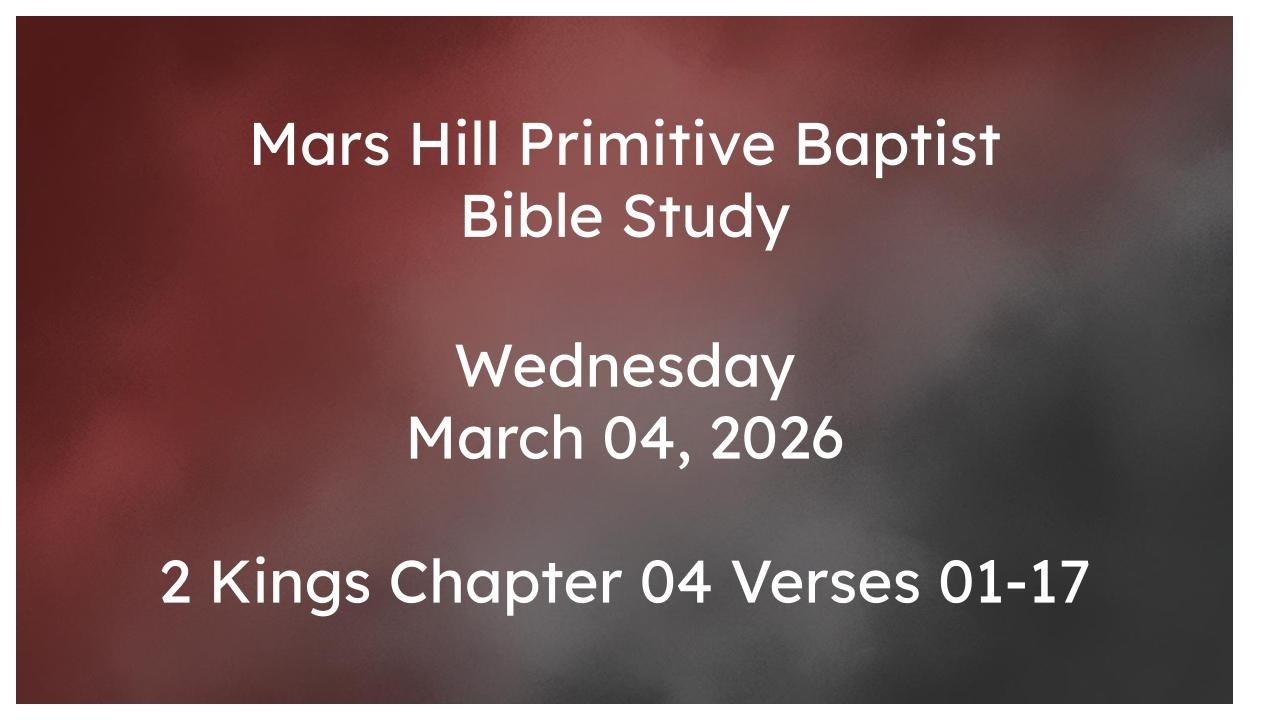 Mars Hill Primitive Baptist
Bible Study

Wednesday
March 04, 2026

2 Kings Chapter 04 Verses 01-17